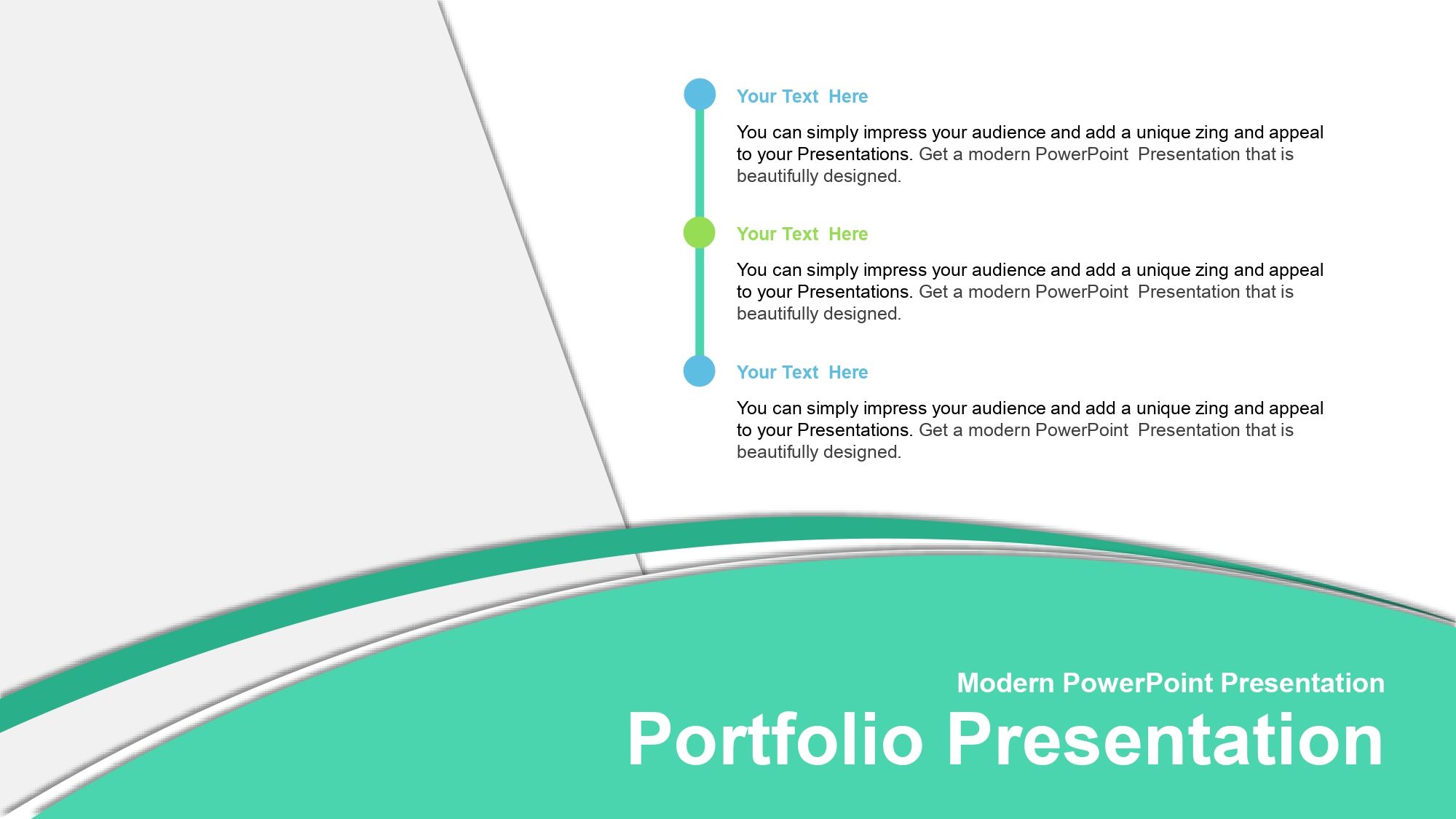 Your Text Here

You can simply impress your audience and add a unique zing and appeal to your Presentations. Get a modern PowerPoint Presentation that is beautifully designed.

Your Text Here

You can simply impress your audience and add a unique zing and appeal to your Presentations. Get a modern PowerPoint Presentation that is beautifully designed.

Your Text Here

You can simply impress your audience and add a unique zing and appeal to your Presentations. Get a modern PowerPoint Presentation that is beautifully designed.

Modern PowerPoint Presentation

Portfolio Presentation